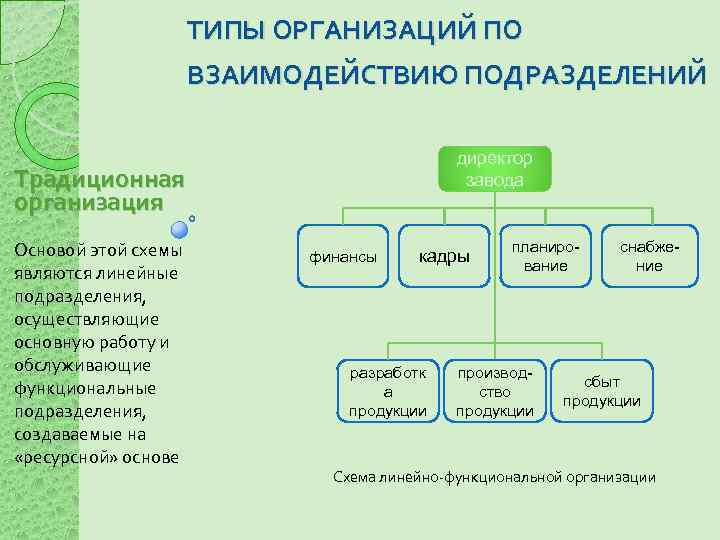 ТИПЫ ОРГАНИЗАЦИЙ ПО ВЗАИМОДЕЙСТВИЮ ПОДРАЗДЕЛЕНИЙ

Традиционная организация

Основой этой схемы являются линейные подразделения, осуществляющие основную работу и обслуживающие функциональные подразделения, создаваемые на «ресурсной» основе

директор завода

финансы

кадры

планирование

снабжение

разработка продукции

производство продукции

сбыт продукции

Схема линейно-функциональной организации